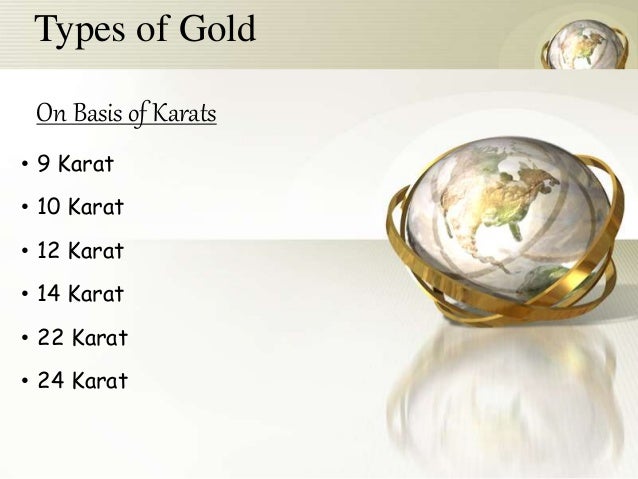 Types of Gold

On Basis of Karats

• 9 Karat
• 10 Karat
• 12 Karat
• 14 Karat
• 22 Karat
• 24 Karat